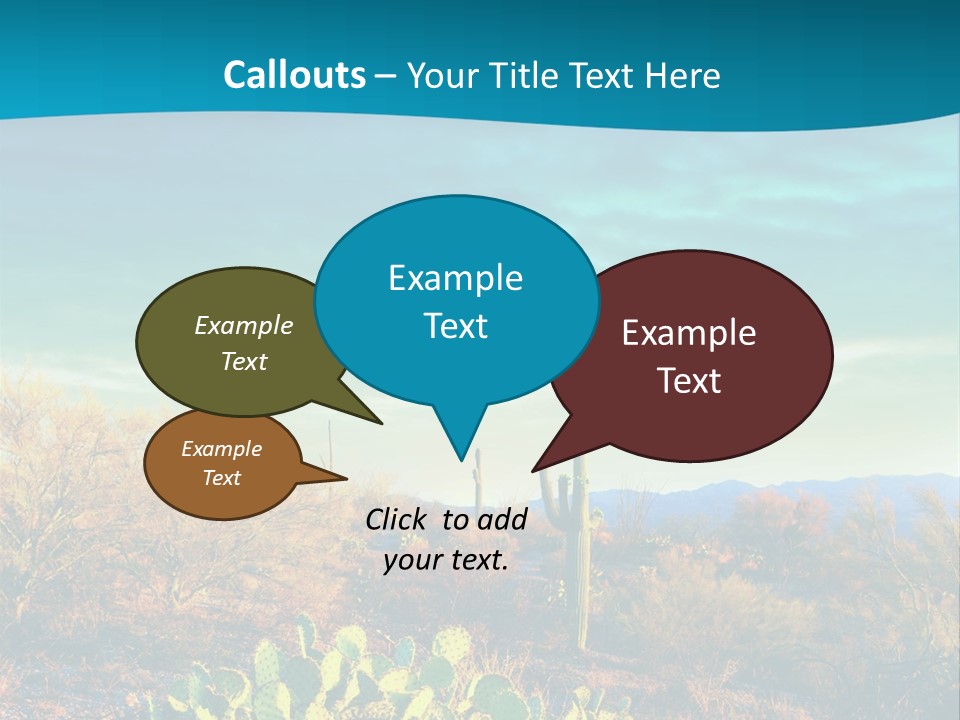 Callouts – Your Title Text Here

Example Text

Example Text

Example Text

Example Text

Click to add your text.